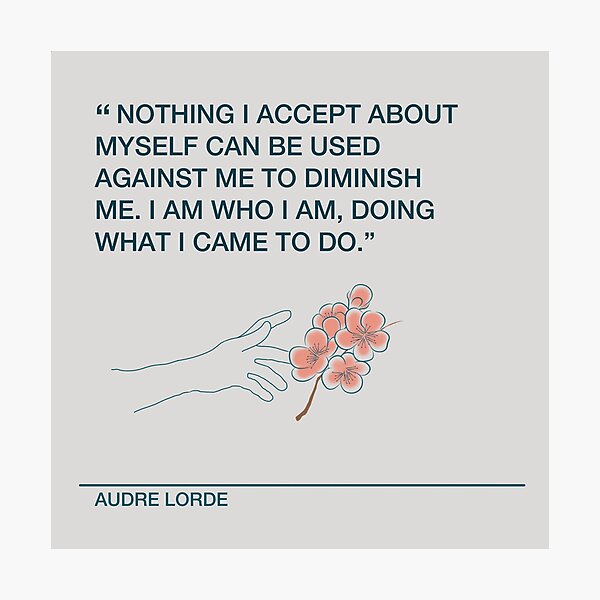 “ NOTHING I ACCEPT ABOUT MYSELF CAN BE USED AGAINST ME TO DIMINISH ME. I AM WHO I AM, DOING WHAT I CAME TO DO.”

AUDRE LORDE